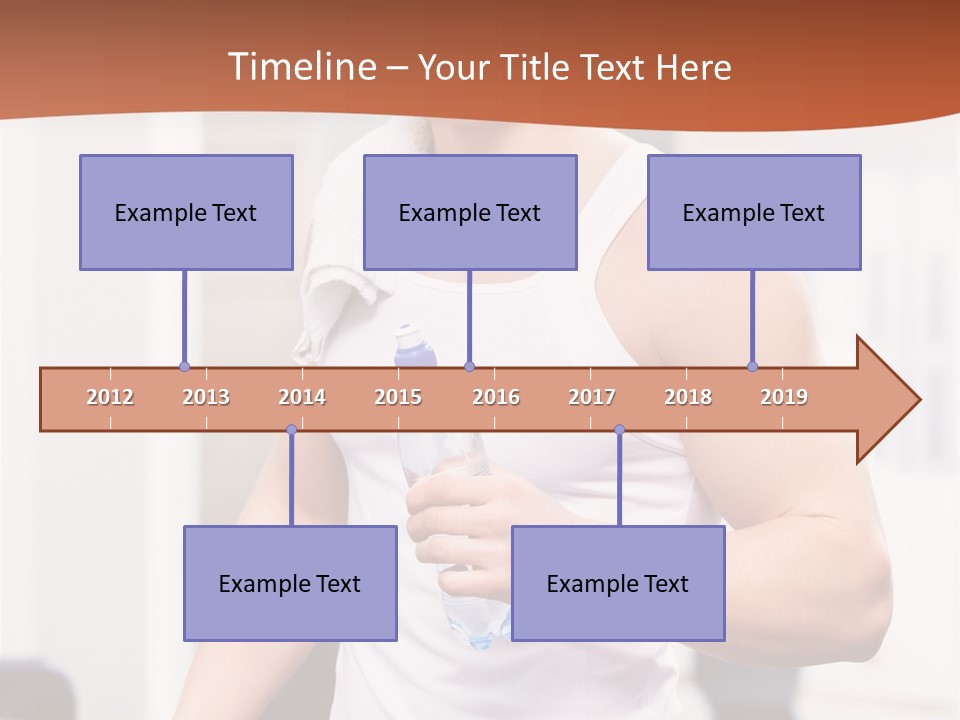 Timeline – Your Title Text Here

Example Text

Example Text

Example Text

2012 2013 2014 2015 2016 2017 2018 2019

Example Text

Example Text